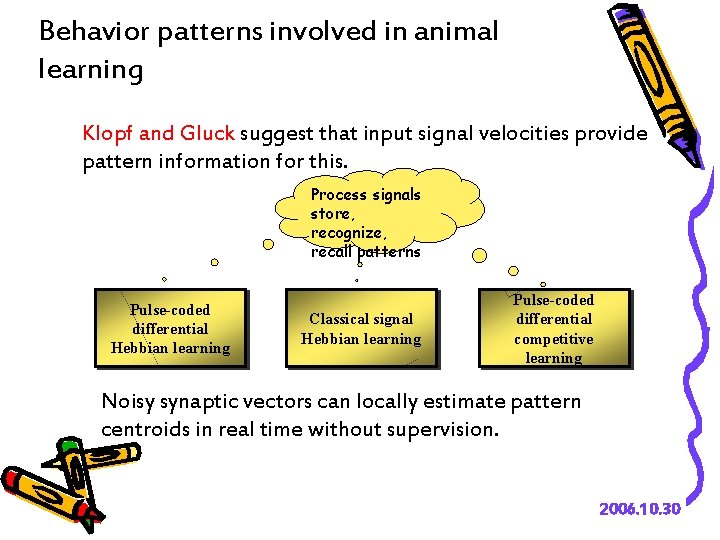 Behavior patterns involved in animal learning

Klopf and Gluck suggest that input signal velocities provide pattern information for this.

Process signals store, recognize, recall patterns

Pulse-coded differential Hebbian learning

Classical signal Hebbian learning

Pulse-coded differential competitive learning

Noisy synaptic vectors can locally estimate pattern centroids in real time without supervision.

2006.10.30